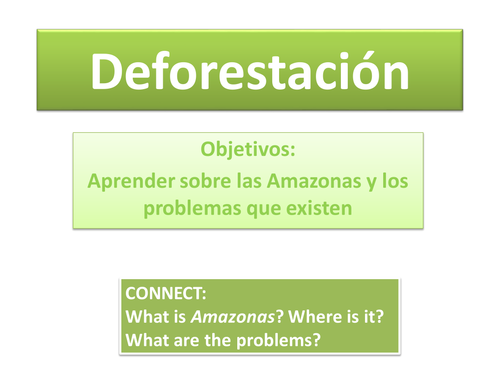 Deforestación

Objetivos:
Aprender sobre las Amazonas y los problemas que existen

CONNECT:
What is Amazonas? Where is it?
What are the problems?